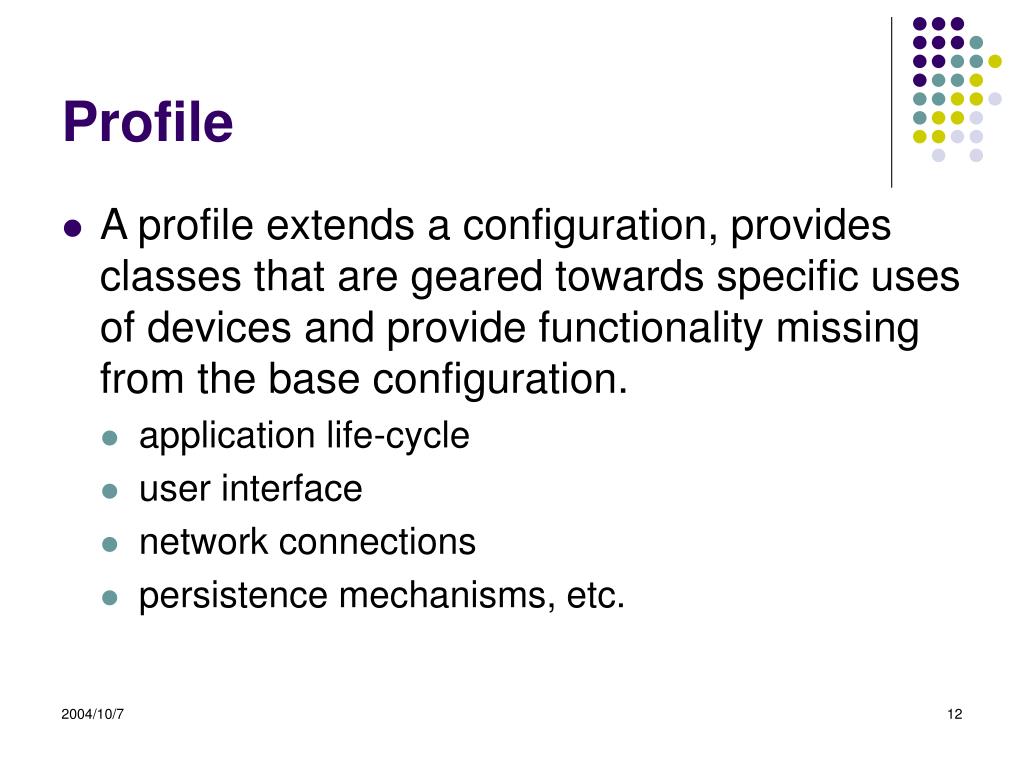 Profile

- A profile extends a configuration, provides classes that are geared towards specific uses of devices and provide functionality missing from the base configuration.
  - application life-cycle
  - user interface
  - network connections
  - persistence mechanisms, etc.

2004/10/7

12